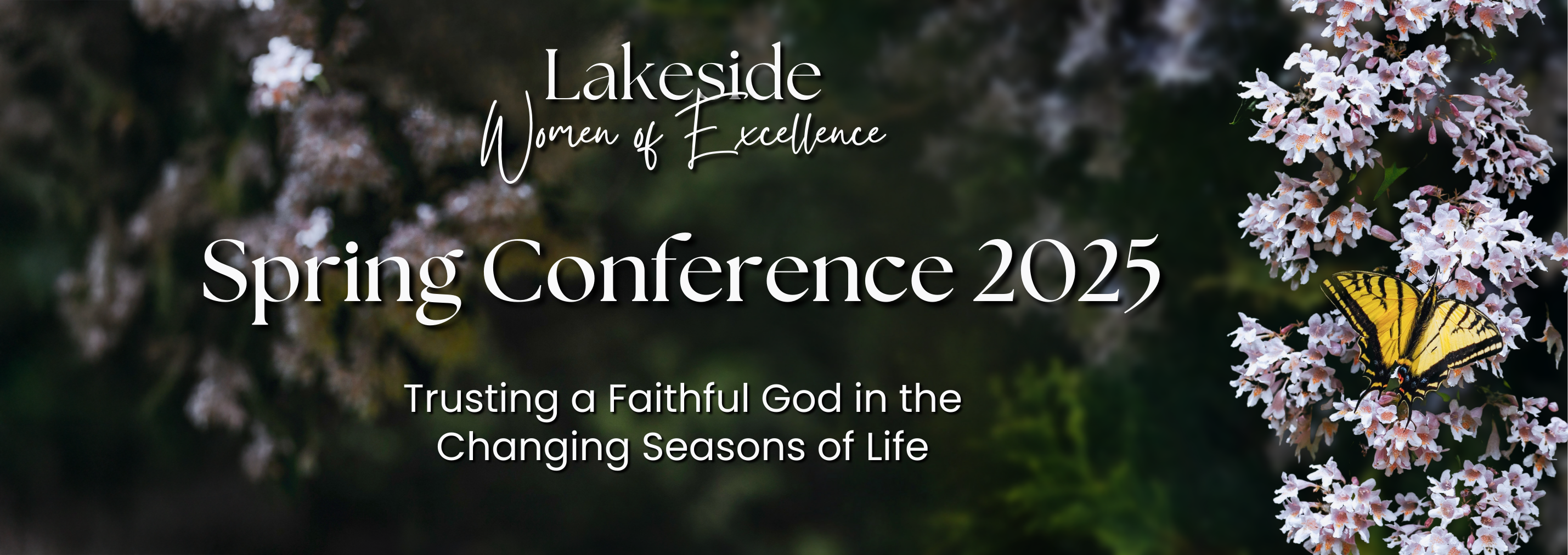 Lakeside
Women of Excellence

Spring Conference 2025

Trusting a Faithful God in the Changing Seasons of Life